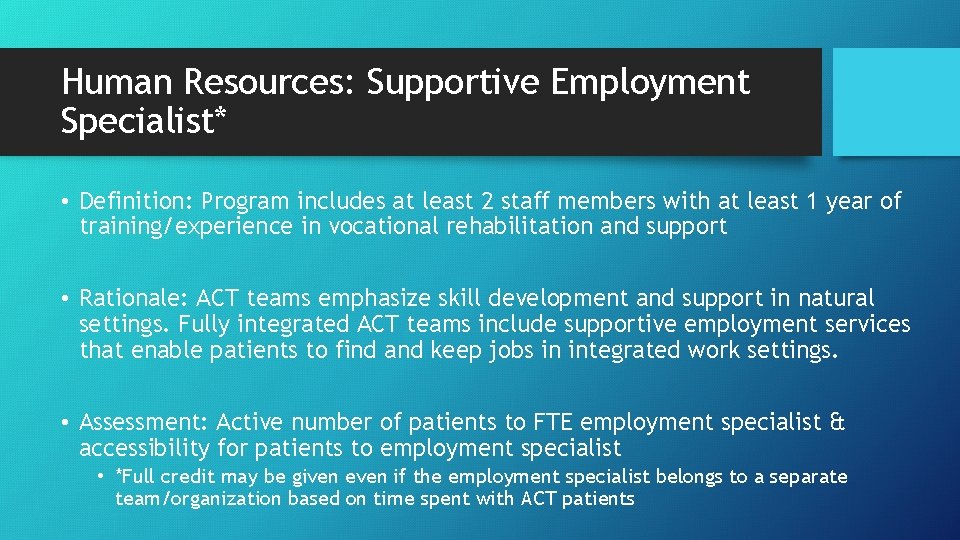 Human Resources: Supportive Employment Specialist*

• Definition: Program includes at least 2 staff members with at least 1 year of training/experience in vocational rehabilitation and support

• Rationale: ACT teams emphasize skill development and support in natural settings. Fully integrated ACT teams include supportive employment services that enable patients to find and keep jobs in integrated work settings.

• Assessment: Active number of patients to FTE employment specialist & accessibility for patients to employment specialist
  • *Full credit may be given even if the employment specialist belongs to a separate team/organization based on time spent with ACT patients